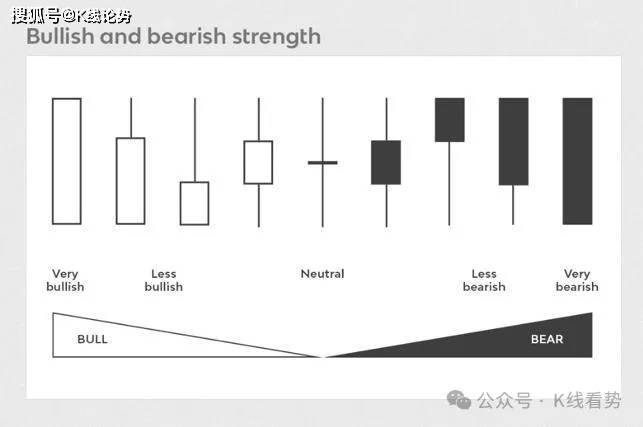 搜狐号@K线论势

Bullish and bearish strength

Very bullish

Less bullish

Neutral

Less bearish

Very bearish

BULL

BEAR

公众号 · K线看势